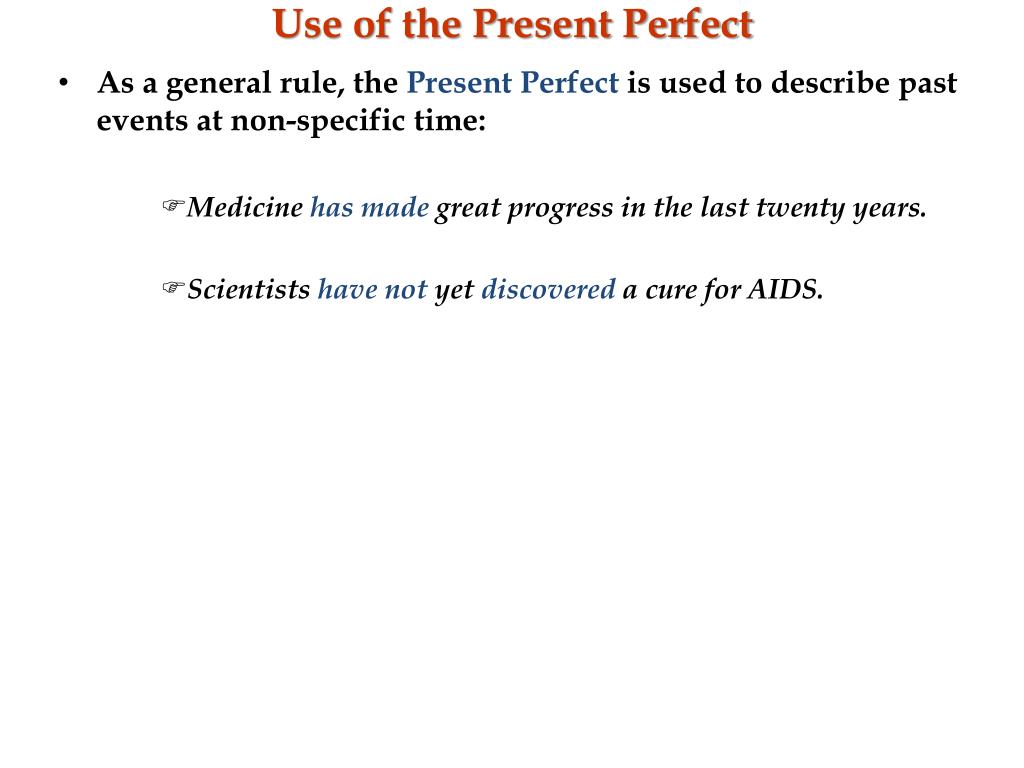 Use of the Present Perfect

• As a general rule, the Present Perfect is used to describe past events at non-specific time:

☞Medicine has made great progress in the last twenty years.

☞Scientists have not yet discovered a cure for AIDS.